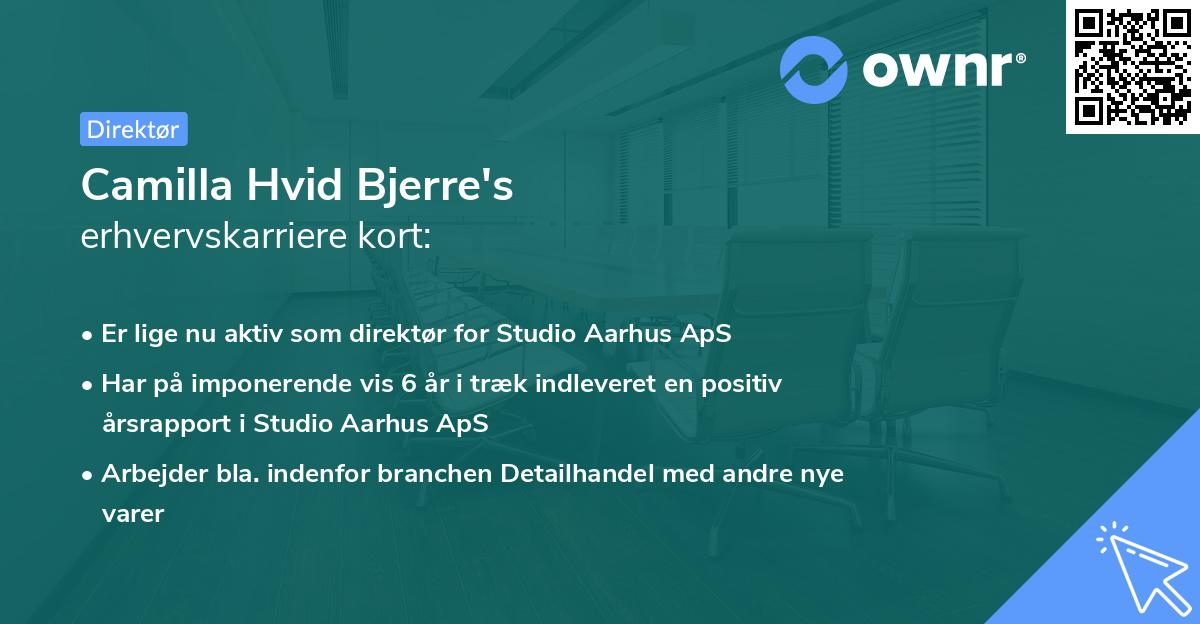 ownr®

Direktør

Camilla Hvid Bjerre's
erhvervskarriere kort:

• Er lige nu aktiv som direktør for Studio Aarhus ApS
• Har på imponerende vis 6 år i træk indleveret en positiv årsrapport i Studio Aarhus ApS
• Arbejder bla. indenfor branchen Detailhandel med andre nye varer